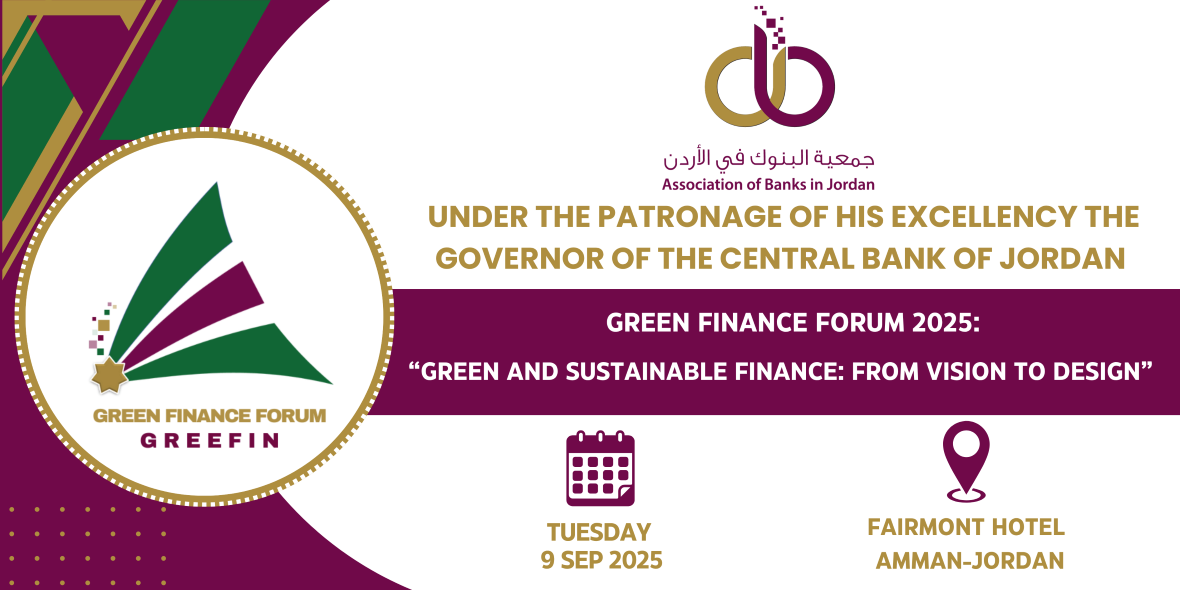 جمعية البنوك في الأردن
Association of Banks in Jordan

UNDER THE PATRONAGE OF HIS EXCELLENCY THE GOVERNOR OF THE CENTRAL BANK OF JORDAN

GREEN FINANCE FORUM 2025:
“GREEN AND SUSTAINABLE FINANCE: FROM VISION TO DESIGN”

GREEN FINANCE FORUM
GREEFIN

TUESDAY
9 SEP 2025

FAIRMONT HOTEL
AMMAN-JORDAN